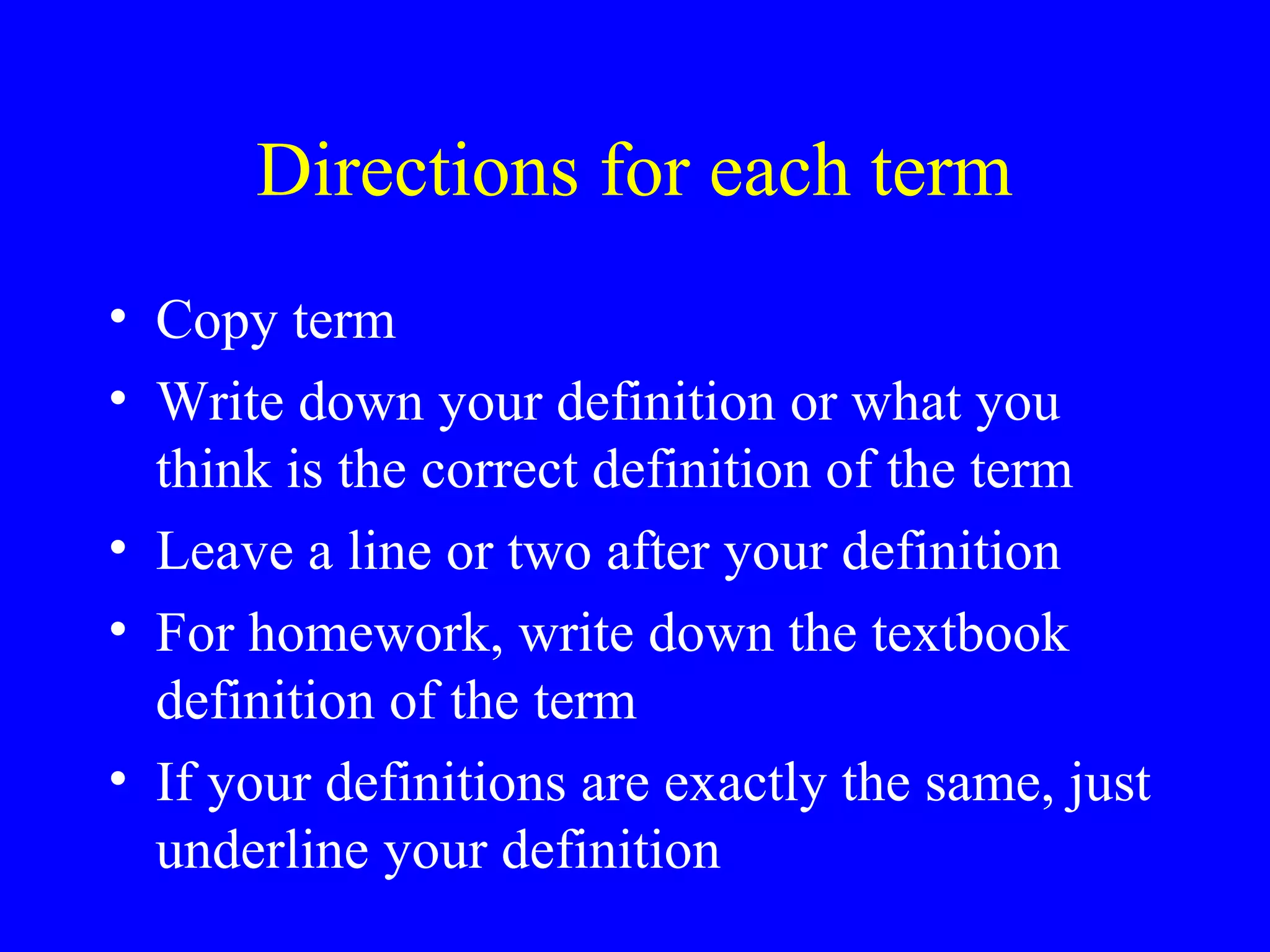 Directions for each term

• Copy term
• Write down your definition or what you think is the correct definition of the term
• Leave a line or two after your definition
• For homework, write down the textbook definition of the term
• If your definitions are exactly the same, just underline your definition